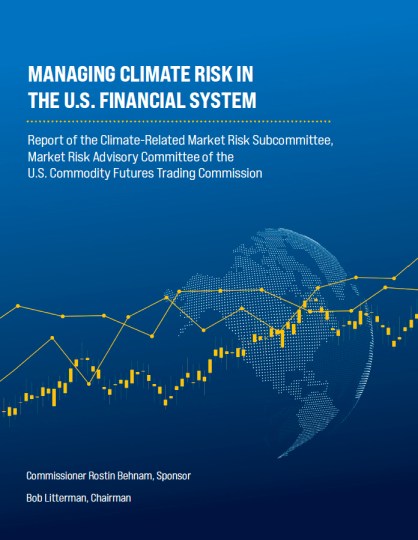 MANAGING CLIMATE RISK IN THE U.S. FINANCIAL SYSTEM

Report of the Climate-Related Market Risk Subcommittee, Market Risk Advisory Committee of the U.S. Commodity Futures Trading Commission

Commissioner Rostin Behnam, Sponsor

Bob Litterman, Chairman